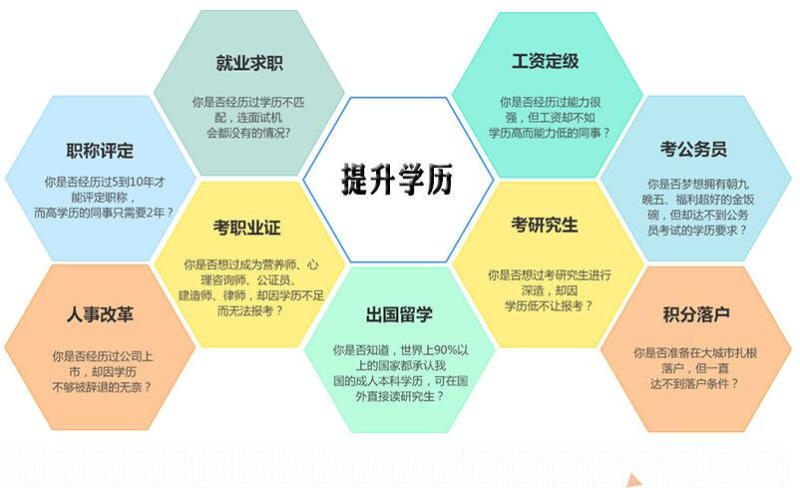 就业求职

你是否经历过学历不匹配，连面试机会都没有的情况？

工资定级

你是否经历过能力很强，但工资却不如学历高而能力低的同事？

职称评定

你是否经历过5到10年才能评定职称，而高学历的同事只需要2年？

提升学历

考公务员

你是否梦想拥有朝九晚五、福利超好的金饭碗，但却达不到公务员考试的学历要求？

考职业证

你是否想过成为营养师、心理咨询师、公证员、建造师、律师，却因学历不足而无法报考？

考研究生

你是否想过考研究生进行深造，却因学历低不让报考？

人事改革

你是否经历过公司上市，却因学历不够被辞退的无奈？

出国留学

你是否知道，世界上90%以上的国家都承认我国的成人本科学历，可在国外直接读研究生？

积分落户

你是否准备在大城市扎根落户，但一直达不到落户条件？